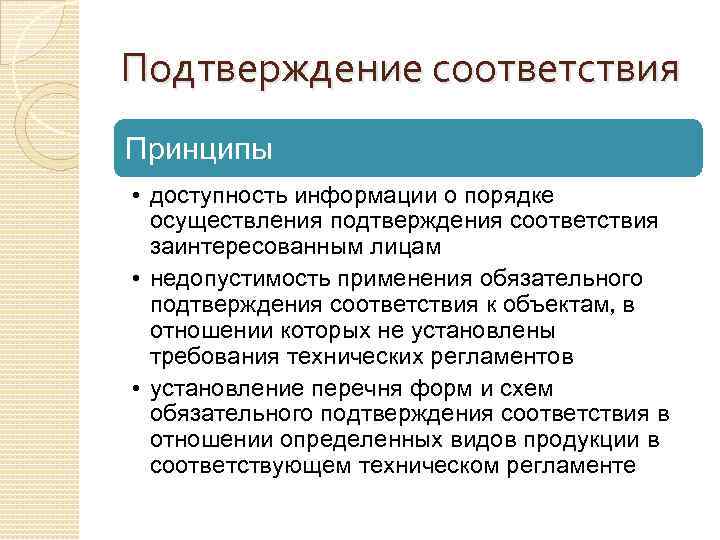 Подтверждение соответствия

Принципы

• доступность информации о порядке осуществления подтверждения соответствия заинтересованным лицам
• недопустимость применения обязательного подтверждения соответствия к объектам, в отношении которых не установлены требования технических регламентов
• установление перечня форм и схем обязательного подтверждения соответствия в отношении определенных видов продукции в соответствующем техническом регламенте